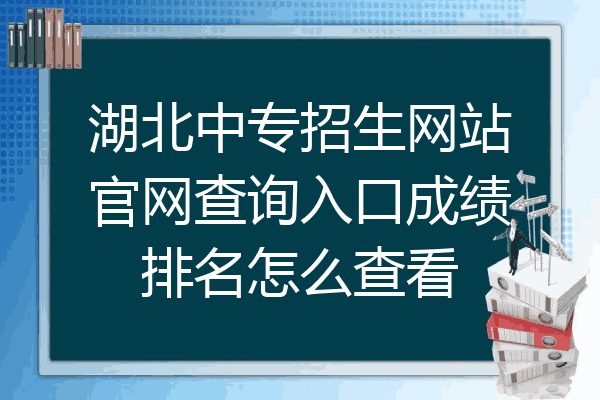 湖北中专招生网站官网查询入口成绩排名怎么查看